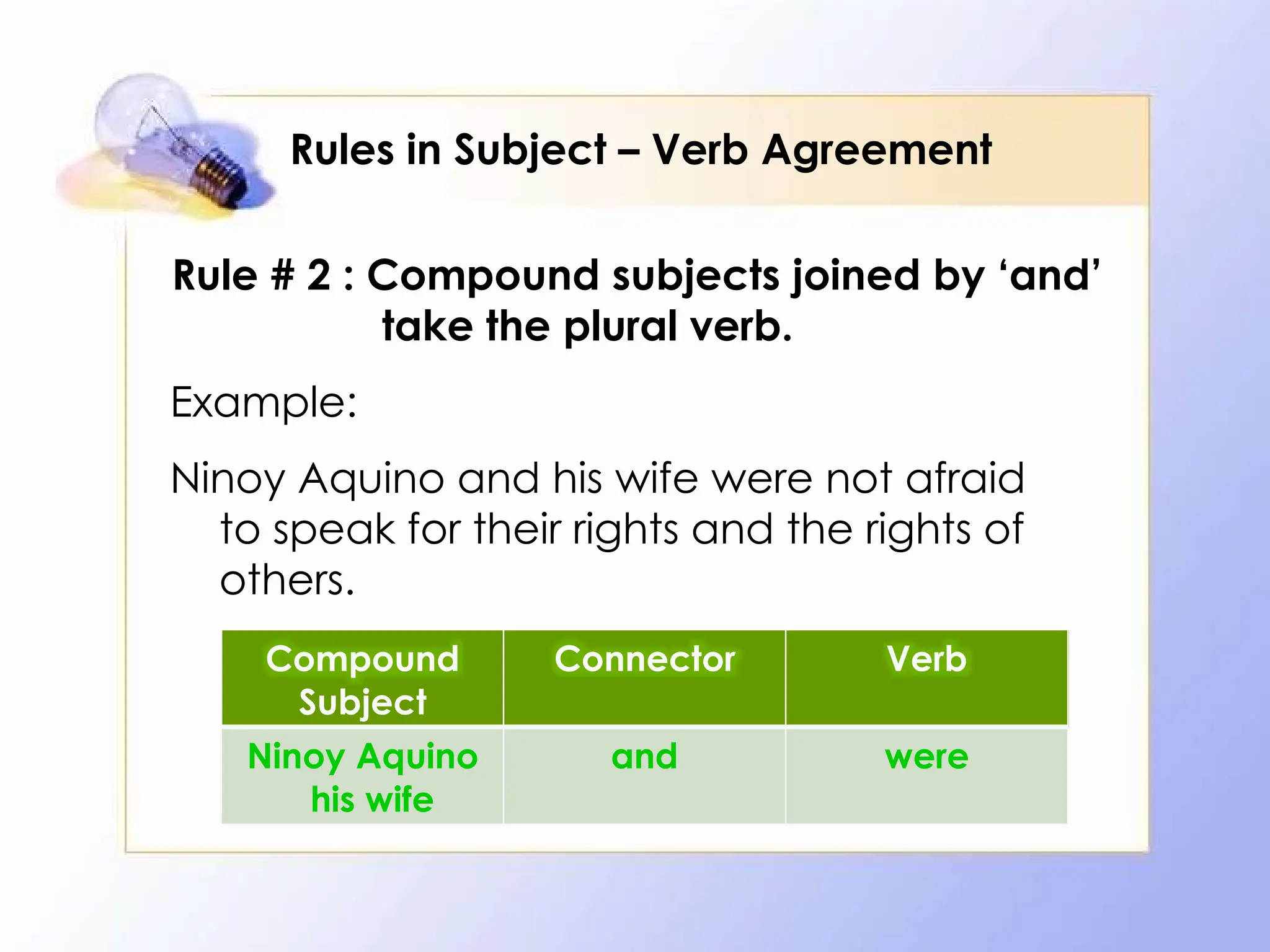 Rules in Subject – Verb Agreement

Rule # 2 : Compound subjects joined by ‘and’ take the plural verb.

Example:

Ninoy Aquino and his wife were not afraid to speak for their rights and the rights of others.

| Compound Subject | Connector | Verb |
|---|---|---|
| Ninoy Aquino his wife | and | were |